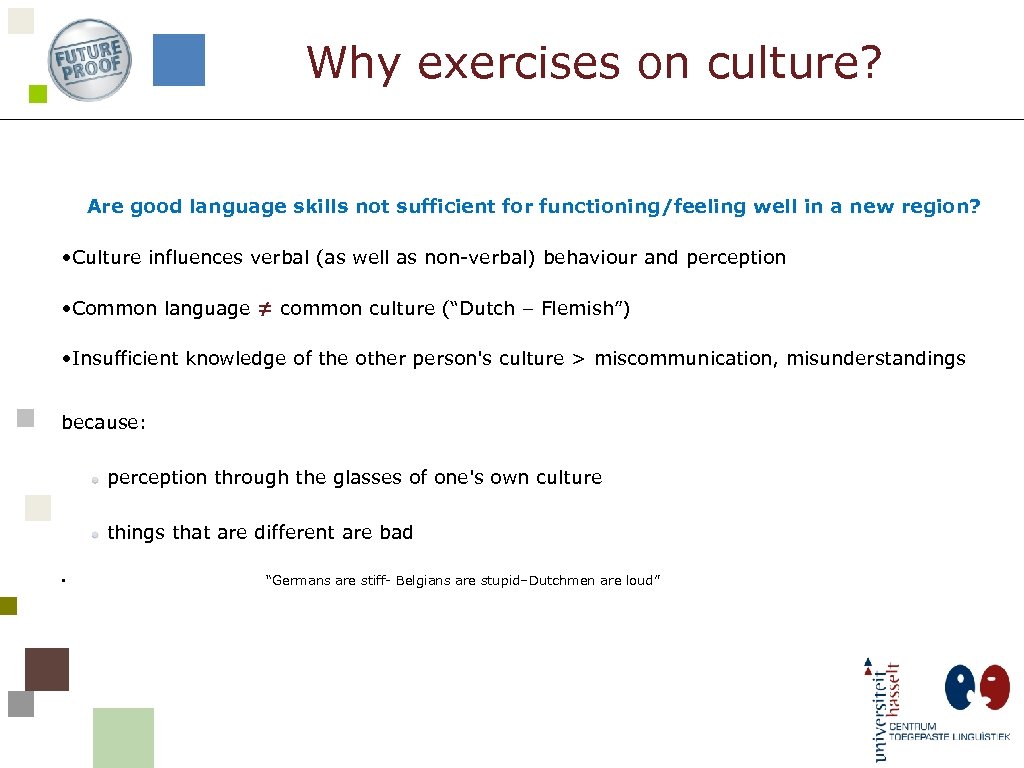 FUTURE PROOF

Why exercises on culture?

Are good language skills not sufficient for functioning/feeling well in a new region?

• Culture influences verbal (as well as non-verbal) behaviour and perception

• Common language $\neq$ common culture ("Dutch – Flemish")

• Insufficient knowledge of the other person's culture > miscommunication, misunderstandings

because:

perception through the glasses of one's own culture

things that are different are bad

• "Germans are stiff- Belgians are stupid–Dutchmen are loud"

universiteit hasselt

CENTRUM TOEGEPASTE LINGUISTIEK